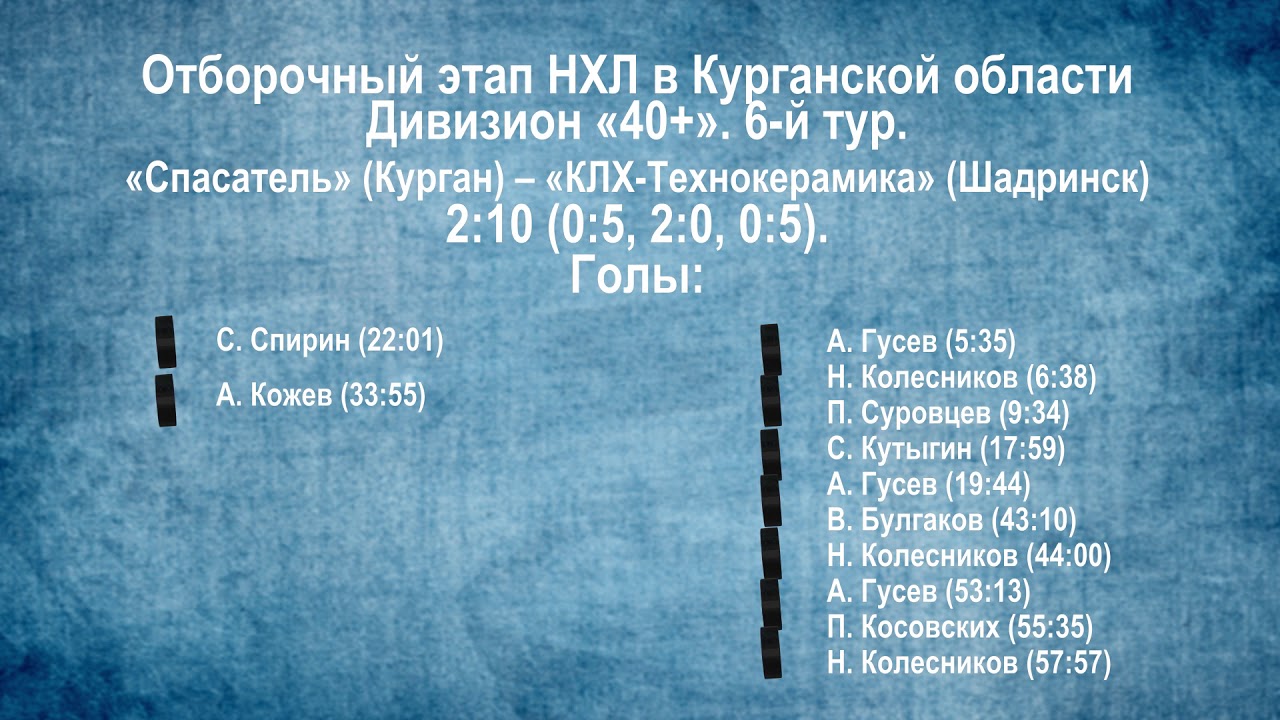 Отборочный этап НХЛ в Курганской области
Дивизион «40+». 6-й тур.
«Спасатель» (Курган) – «КЛХ-Технокерамика» (Шадринск)
2:10 (0:5, 2:0, 0:5).
Голы:

С. Спирин (22:01)
А. Кожев (33:55)

А. Гусев (5:35)
Н. Колесников (6:38)
П. Суровцев (9:34)
С. Кутыгин (17:59)
А. Гусев (19:44)
В. Булгаков (43:10)
Н. Колесников (44:00)
А. Гусев (53:13)
П. Косовских (55:35)
Н. Колесников (57:57)